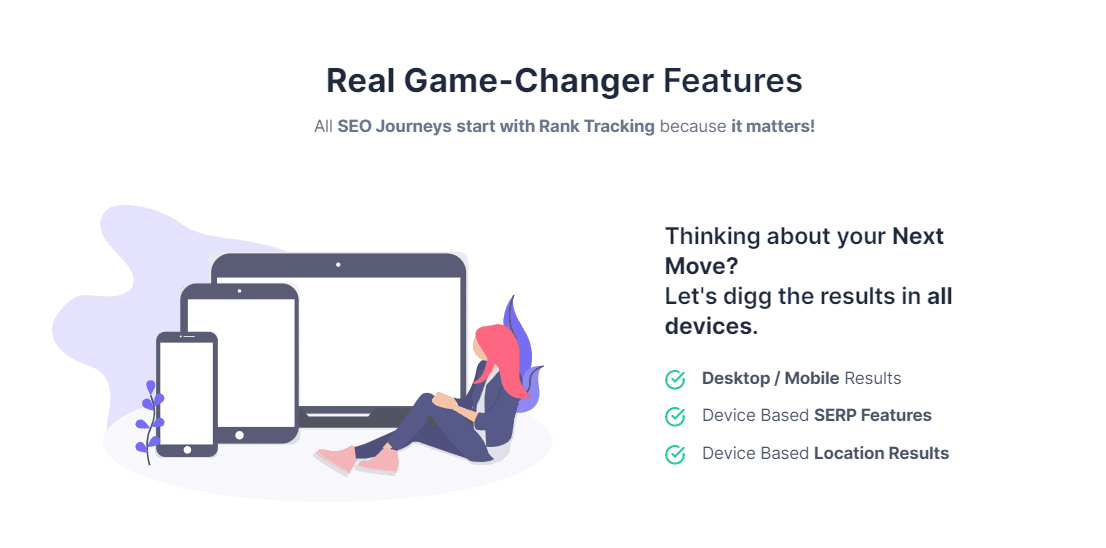 Real Game-Changer Features

All SEO Journeys start with Rank Tracking because it matters!

Thinking about your Next Move?
Let's digg the results in all devices.

Desktop / Mobile Results

Device Based SERP Features

Device Based Location Results